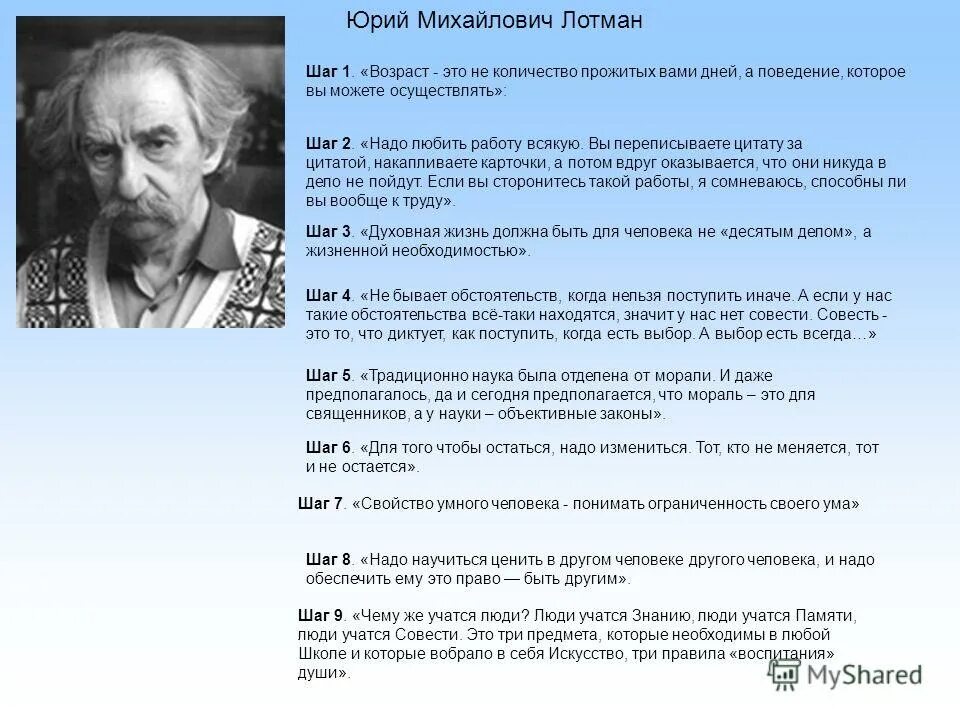 Юрий Михайлович Лотман

Шаг 1. «Возраст - это не количество прожитых вами дней, а поведение, которое вы можете осуществлять»:

Шаг 2. «Надо любить работу всякую. Вы переписываете цитату за цитатой, накапливаете карточки, а потом вдруг оказывается, что они никуда в дело не пойдут. Если вы сторонитесь такой работы, я сомневаюсь, способны ли вы вообще к труду».

Шаг 3. «Духовная жизнь должна быть для человека не «десятым делом», а жизненной необходимостью».

Шаг 4. «Не бывает обстоятельств, когда нельзя поступить иначе. А если у нас такие обстоятельства всё-таки находятся, значит у нас нет совести. Совесть - это то, что диктует, как поступить, когда есть выбор. А выбор есть всегда…»

Шаг 5. «Традиционно наука была отделена от морали. И даже предполагалось, да и сегодня предполагается, что мораль – это для священников, а у науки – объективные законы».

Шаг 6. «Для того чтобы остаться, надо измениться. Тот, кто не меняется, тот и не остается».

Шаг 7. «Свойство умного человека - понимать ограниченность своего ума»

Шаг 8. «Надо научиться ценить в другом человеке другого человека, и надо обеспечить ему это право — быть другим».

Шаг 9. «Чему же учатся люди? Люди учатся Знанию, люди учатся Памяти, люди учатся Совести. Это три предмета, которые необходимы в любой Школе и которые вобрало в себя Искусство, три правила «воспитания» души».

MyShared